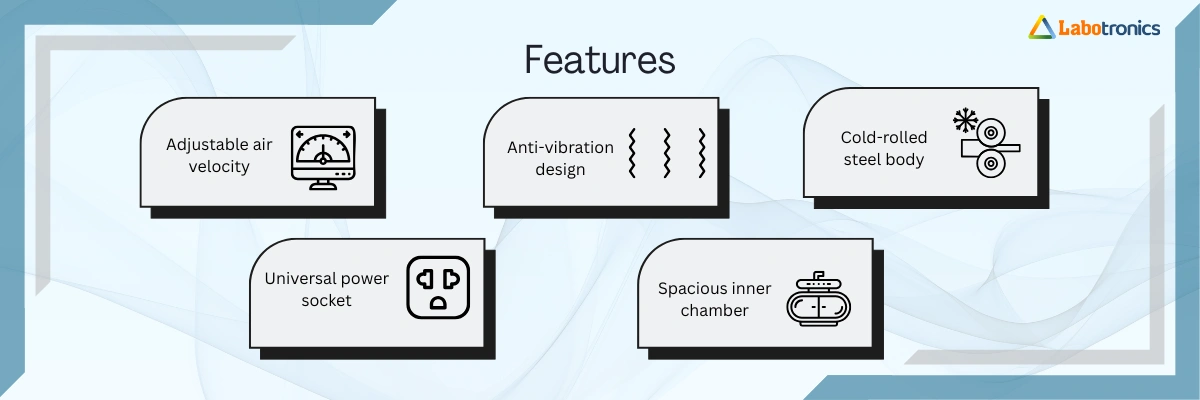 Labotronics

Features

Adjustable air velocity

Anti-vibration design

Cold-rolled steel body

Universal power socket

Spacious inner chamber